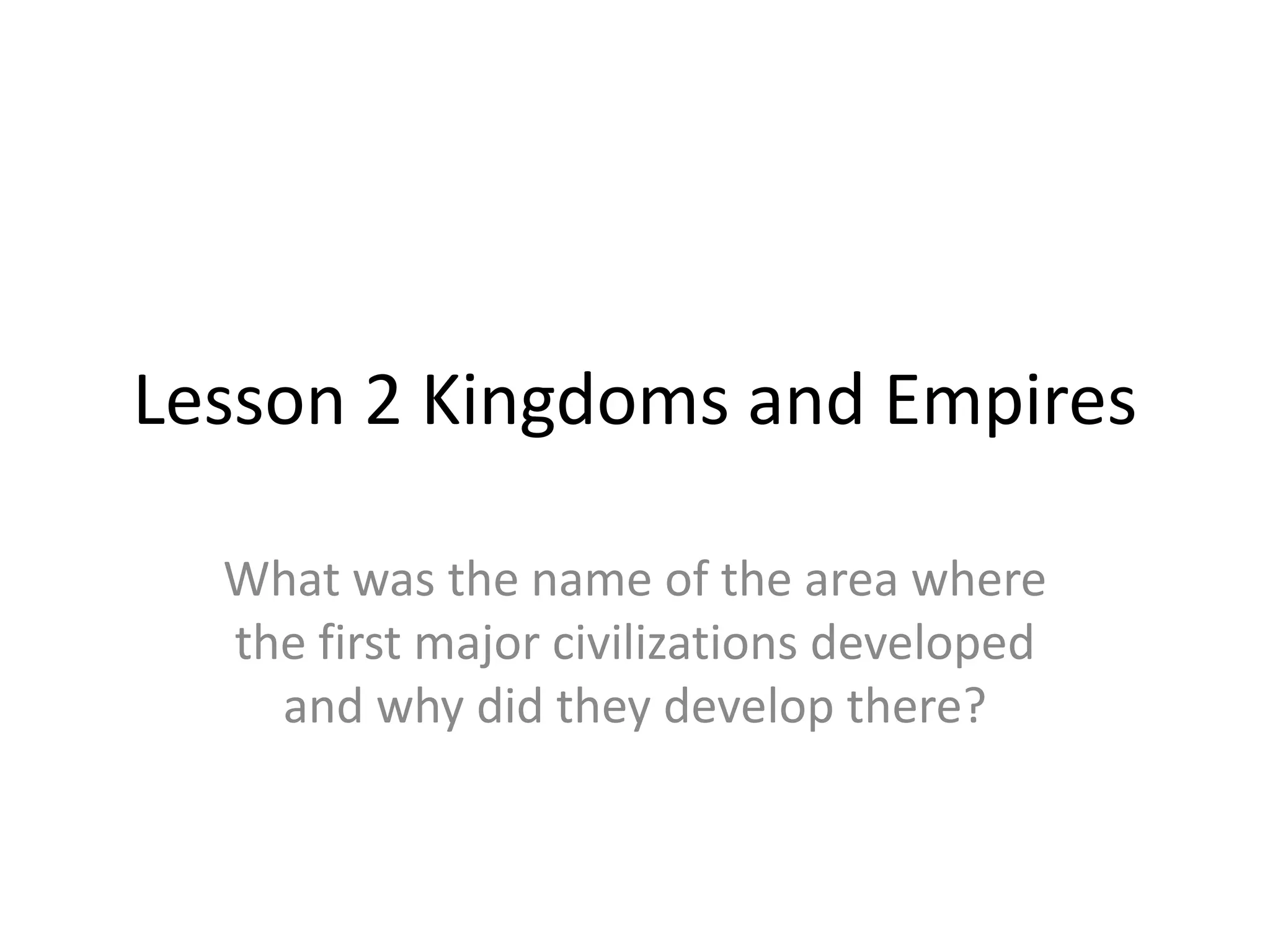 Lesson 2 Kingdoms and Empires

What was the name of the area where the first major civilizations developed and why did they develop there?